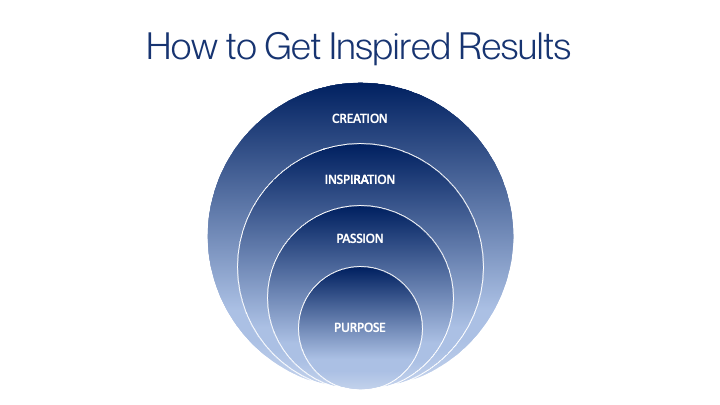 How to Get Inspired Results

CREATION

INSPIRATION

PASSION

PURPOSE